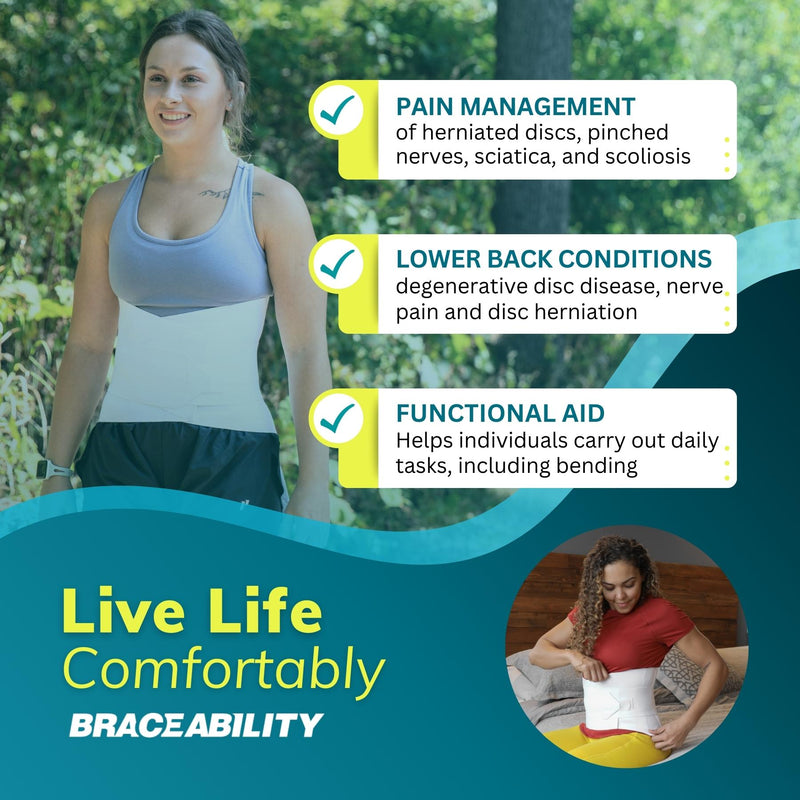 PAIN MANAGEMENT
of herniated discs, pinched nerves, sciatica, and scoliosis

LOWER BACK CONDITIONS
degenerative disc disease, nerve pain and disc herniation

FUNCTIONAL AID
Helps individuals carry out daily tasks, including bending

Live Life
Comfortably

BRACEABILITY